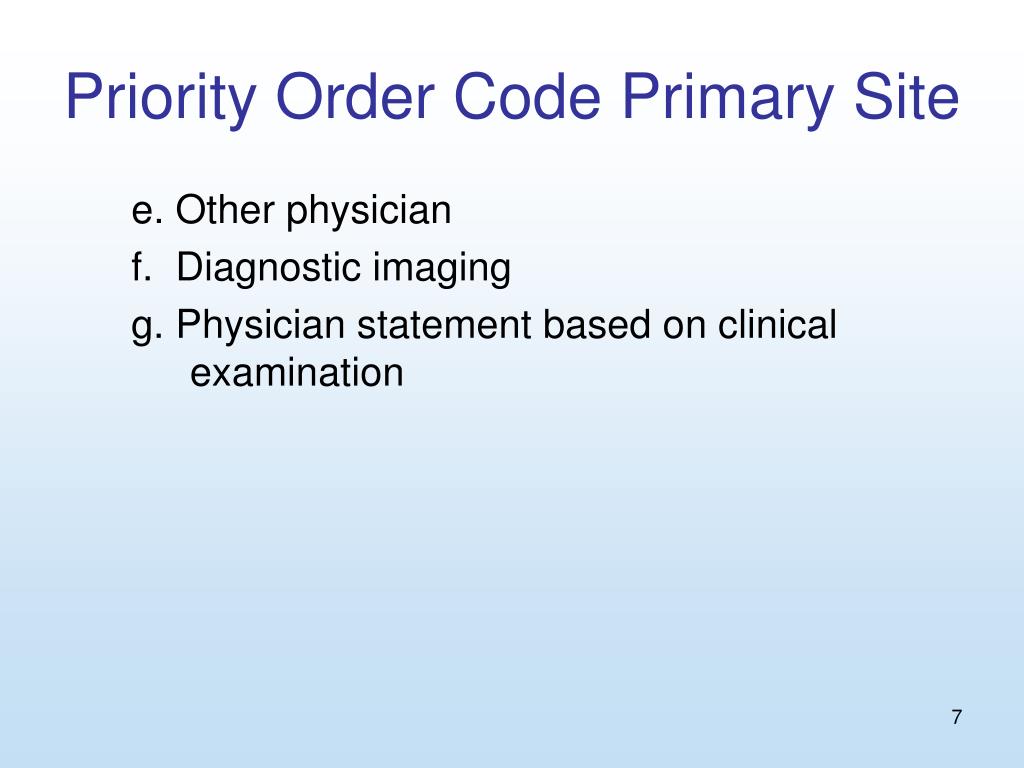 Priority Order Code Primary Site

e. Other physician
f. Diagnostic imaging
g. Physician statement based on clinical examination

7